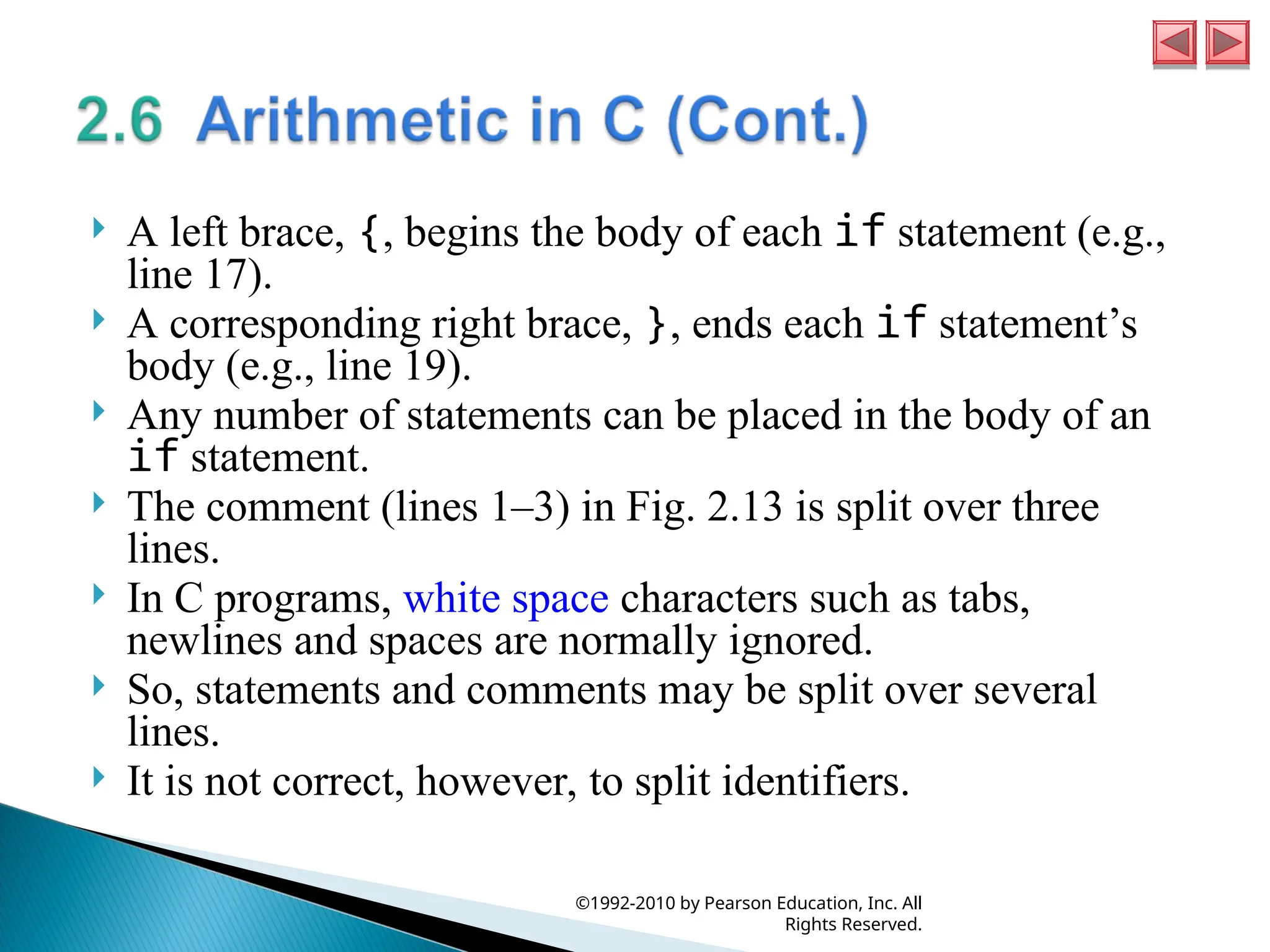 2.6 Arithmetic in C (Cont.)

A left brace, {, begins the body of each if statement (e.g., line 17).

A corresponding right brace, }, ends each if statement’s body (e.g., line 19).

Any number of statements can be placed in the body of an if statement.

The comment (lines 1–3) in Fig. 2.13 is split over three lines.

In C programs, white space characters such as tabs, newlines and spaces are normally ignored.

So, statements and comments may be split over several lines.

It is not correct, however, to split identifiers.

©1992-2010 by Pearson Education, Inc. All Rights Reserved.